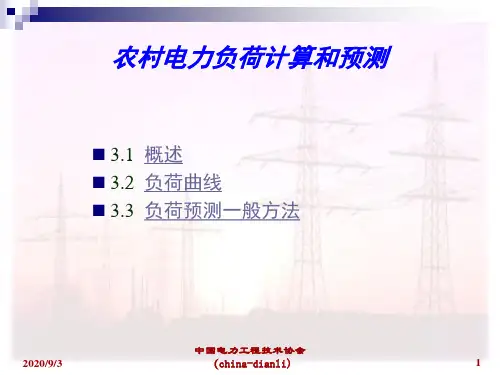 农村电力负荷计算和预测

■ 3.1 概述
■ 3.2 负荷曲线
■ 3.3 负荷预测一般方法

2020/9/3

中国电力工程技术协会
(china-dianli)

1